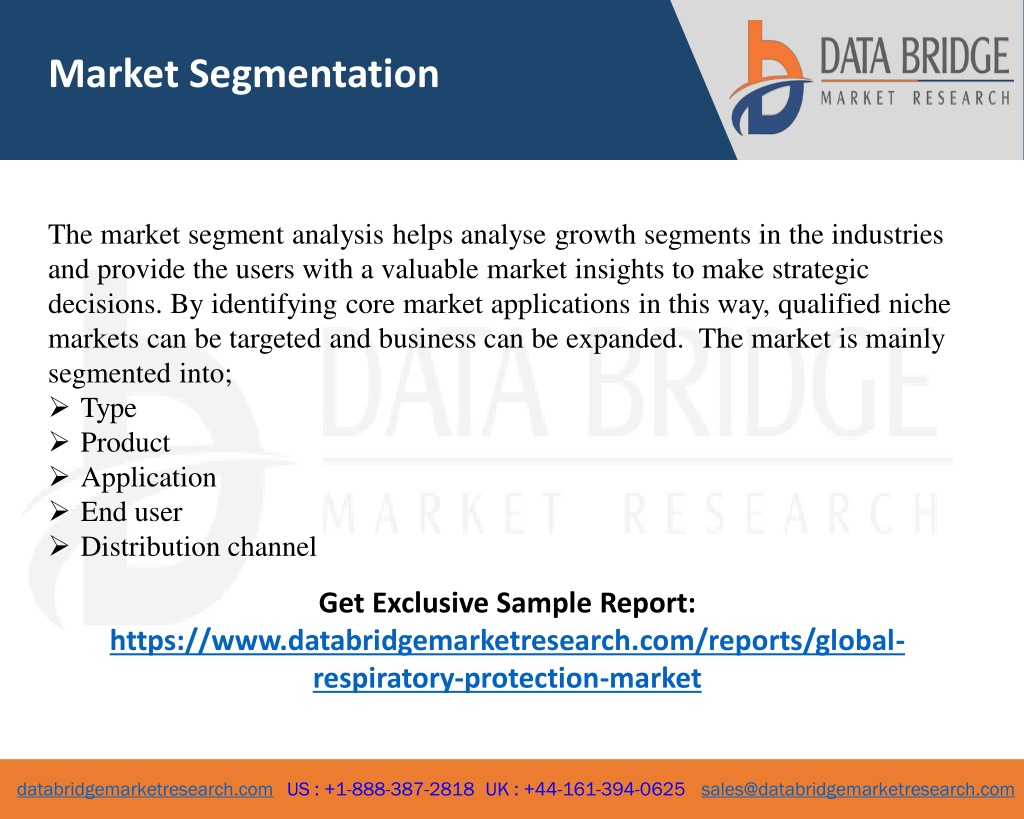 Market Segmentation

DATA BRIDGE
MARKET RESEARCH

The market segment analysis helps analyse growth segments in the industries and provide the users with a valuable market insights to make strategic decisions. By identifying core market applications in this way, qualified niche markets can be targeted and business can be expanded. The market is mainly segmented into;
➢ Type
➢ Product
➢ Application
➢ End user
➢ Distribution channel

DATA BRIDGE
MARKET RESEARCH

Get Exclusive Sample Report:
https://www.databridgemarketresearch.com/reports/global-respiratory-protection-market

databridgemarketresearch.com US : +1-888-387-2818 UK : +44-161-394-0625 sales@databridgemarketresearch.com